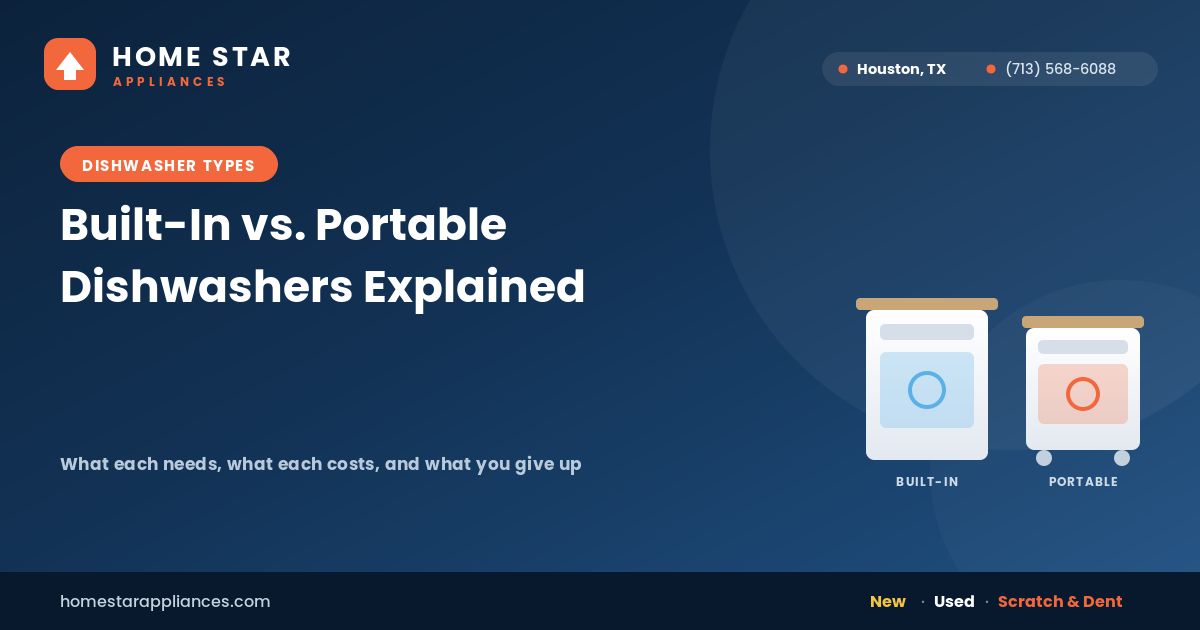 HOME STAR
APPLIANCES

• Houston, TX • (713) 568-6088

DISHWASHER TYPES

Built-In vs. Portable Dishwashers Explained

What each needs, what each costs, and what you give up

BUILT-IN

PORTABLE

homestarappliances.com

New · Used · Scratch & Dent